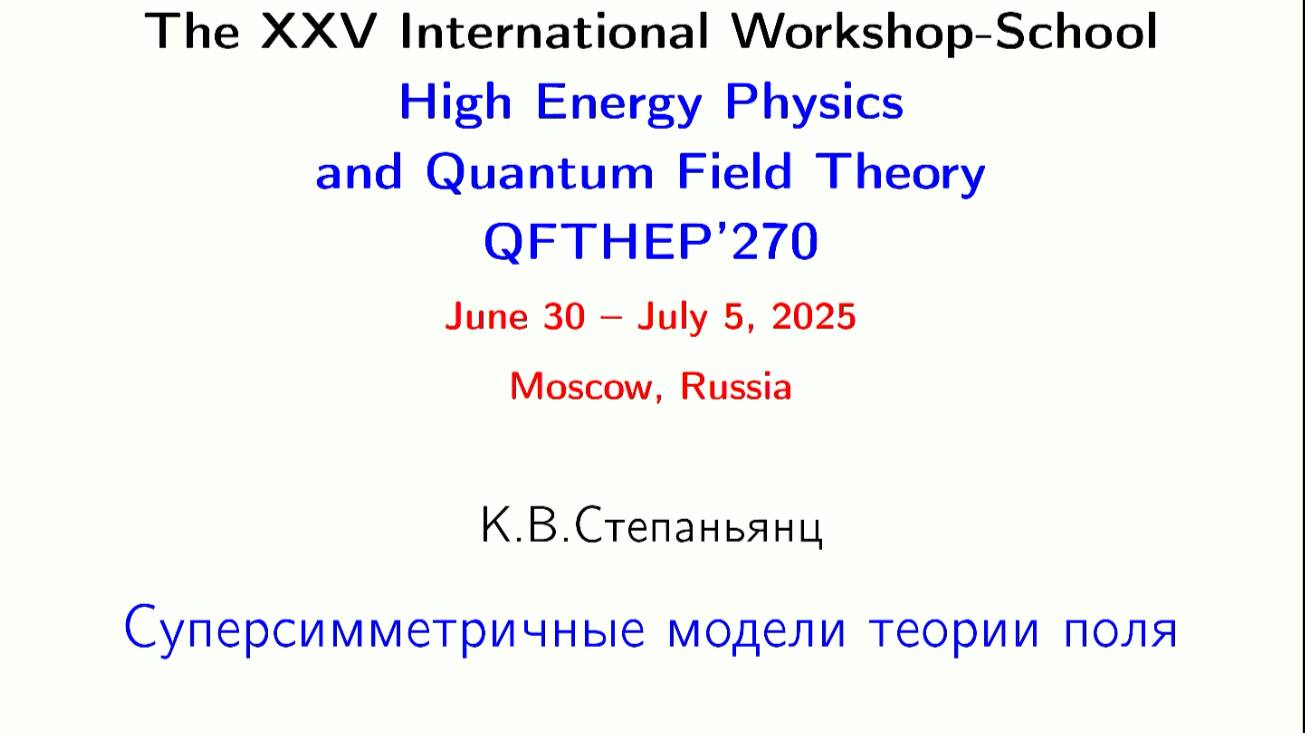 The XXV International Workshop-School
High Energy Physics
and Quantum Field Theory
QFTHEP'270

June 30 – July 5, 2025

Moscow, Russia

К.В.Степаньянц

Суперсимметричные модели теории поля